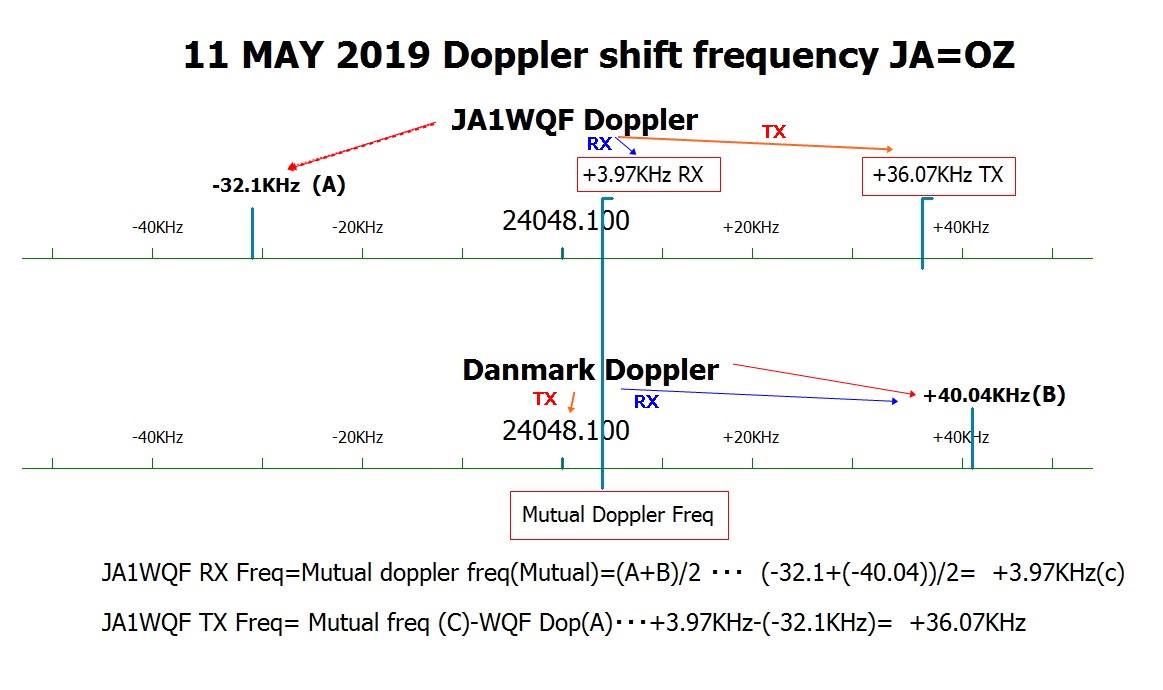 11 MAY 2019 Doppler shift frequency JA=OZ

JA1WQF Doppler

RX

TX

-32.1KHz (A)

+3.97KHz RX

+36.07KHz TX

-40KHz

-20KHz

24048.100

+20KHz

+40KHz

Danmark Doppler

TX

RX

+40.04KHz(B)

-40KHz

-20KHz

24048.100

+20KHz

+40KHz

Mutual Doppler Freq

JA1WQF RX Freq=Mutual doppler freq(Mutual)=(A+B)/2 ･･･ (-32.1+(-40.04))/2= +3.97KHz(c)

JA1WQF TX Freq= Mutual freq (C)-WQF Dop(A)･･･+3.97KHz-(-32.1KHz)= +36.07KHz